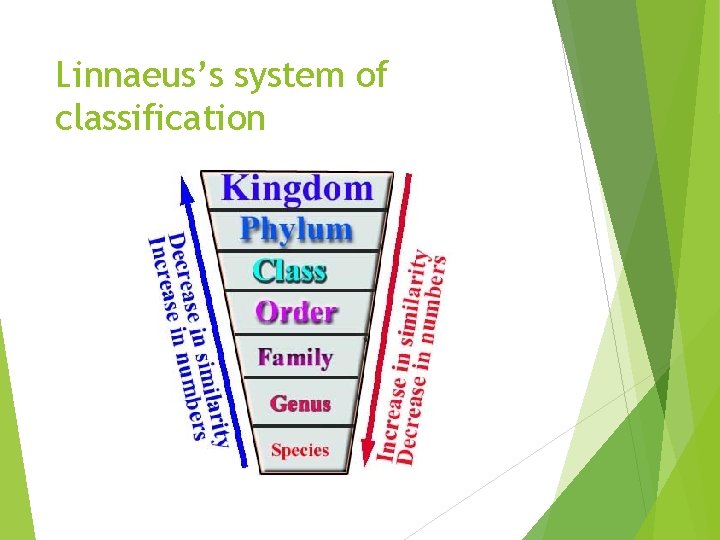 Linnaeus's system of classification

Decrease in similarity
Increase in numbers

Kingdom
Phylum
Class
Order
Family
Genus
Species

Increase in similarity
Decrease in numbers